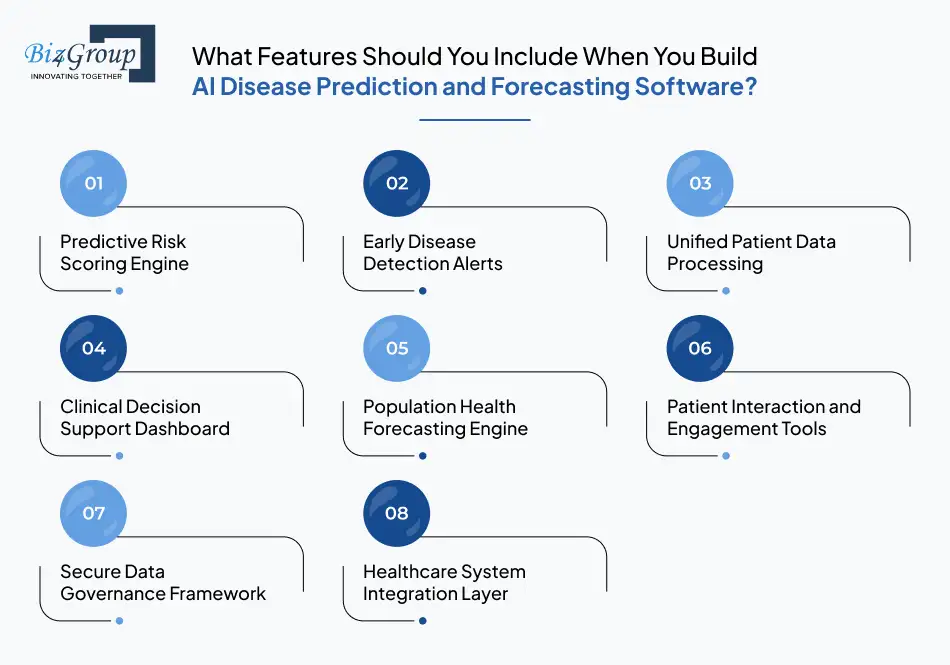 Biz4Group
INNOVATING TOGETHER

What Features Should You Include When You Build AI Disease Prediction and Forecasting Software?

01
Predictive Risk Scoring Engine

02
Early Disease Detection Alerts

03
Unified Patient Data Processing

04
Clinical Decision Support Dashboard

05
Population Health Forecasting Engine

06
Patient Interaction and Engagement Tools

07
Secure Data Governance Framework

08
Healthcare System Integration Layer